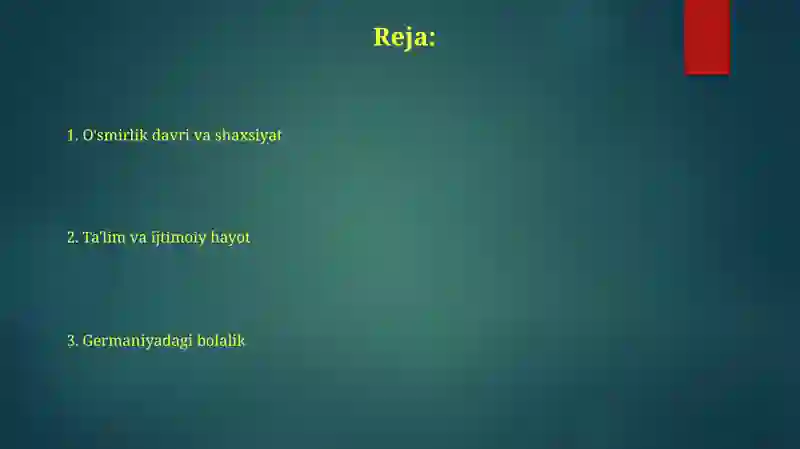 Reja:

1. O'smirlik davri va shaxsiyat

2. Ta'lim va ijtimoiy hayot

3. Germaniyadagi bolalik